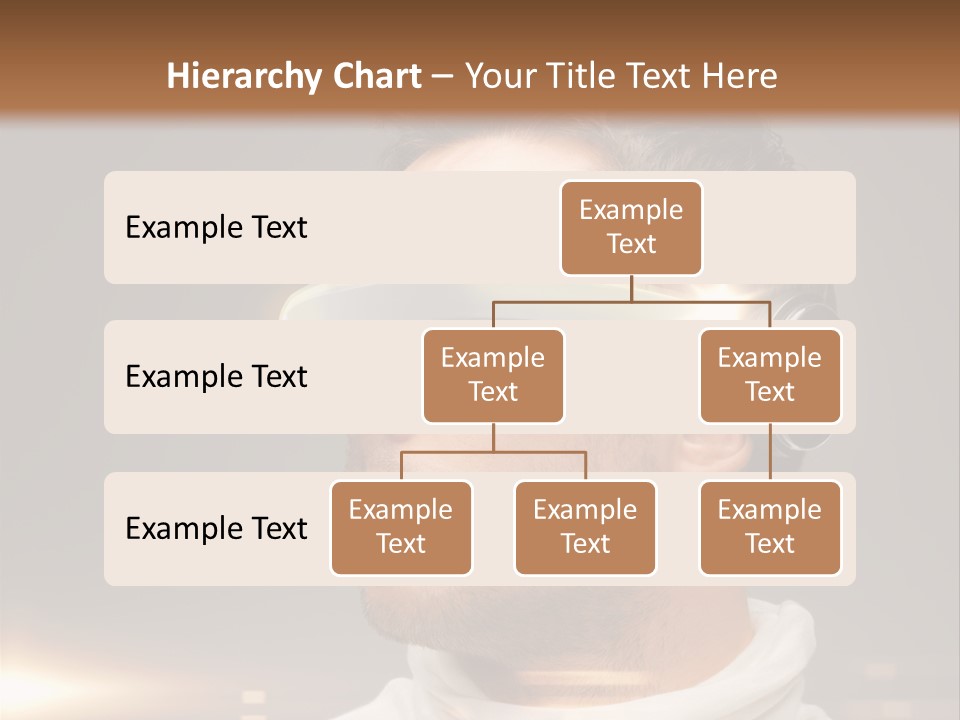 Hierarchy Chart – Your Title Text Here

Example Text

Example Text

Example Text

Example Text

Example Text

Example Text

Example Text

Example Text

Example Text